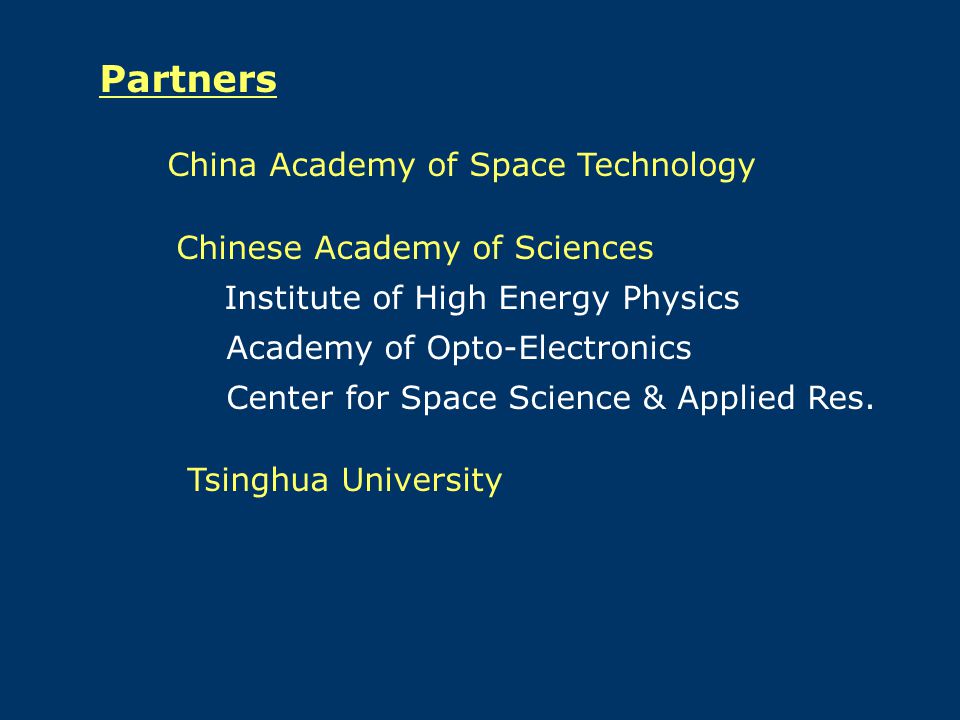 Partners

China Academy of Space Technology

Chinese Academy of Sciences
Institute of High Energy Physics
Academy of Opto-Electronics
Center for Space Science & Applied Res.

Tsinghua University